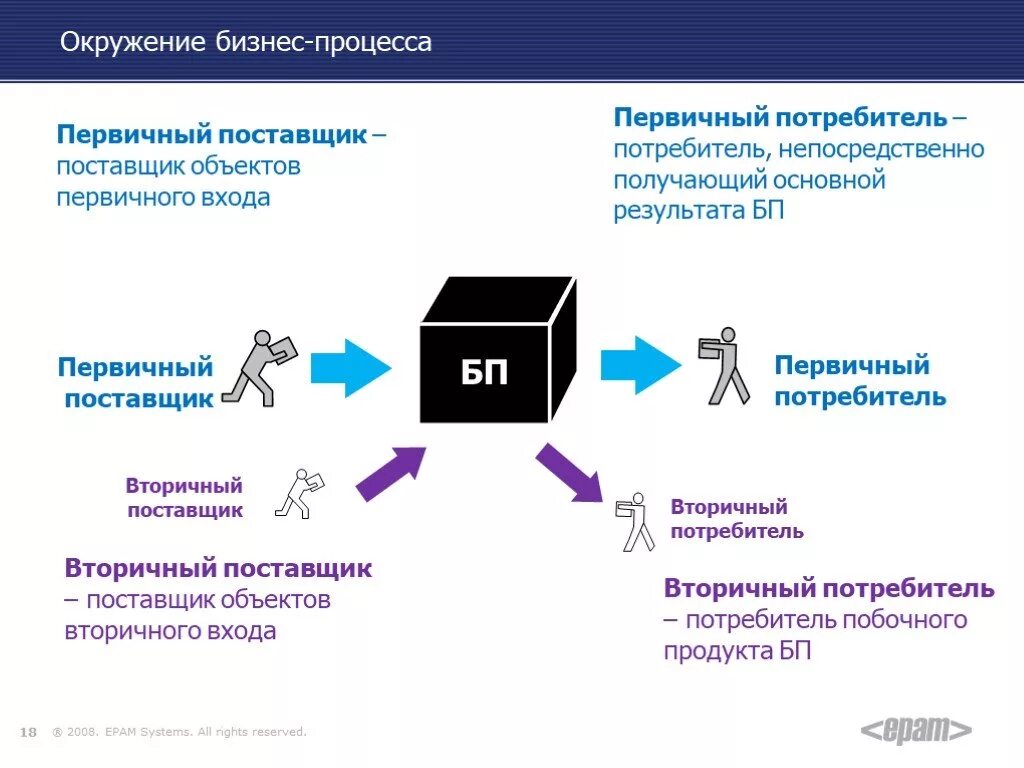 Окружение бизнес-процесса

Первичный поставщик – поставщик объектов первичного входа

Первичный потребитель – потребитель, непосредственно получающий основной результата БП

Первичный поставщик

БП

Первичный потребитель

Вторичный поставщик

Вторичный потребитель

Вторичный поставщик – поставщик объектов вторичного входа

Вторичный потребитель – потребитель побочного продукта БП

18 ® 2008. EPAM Systems. All rights reserved.

<epam>